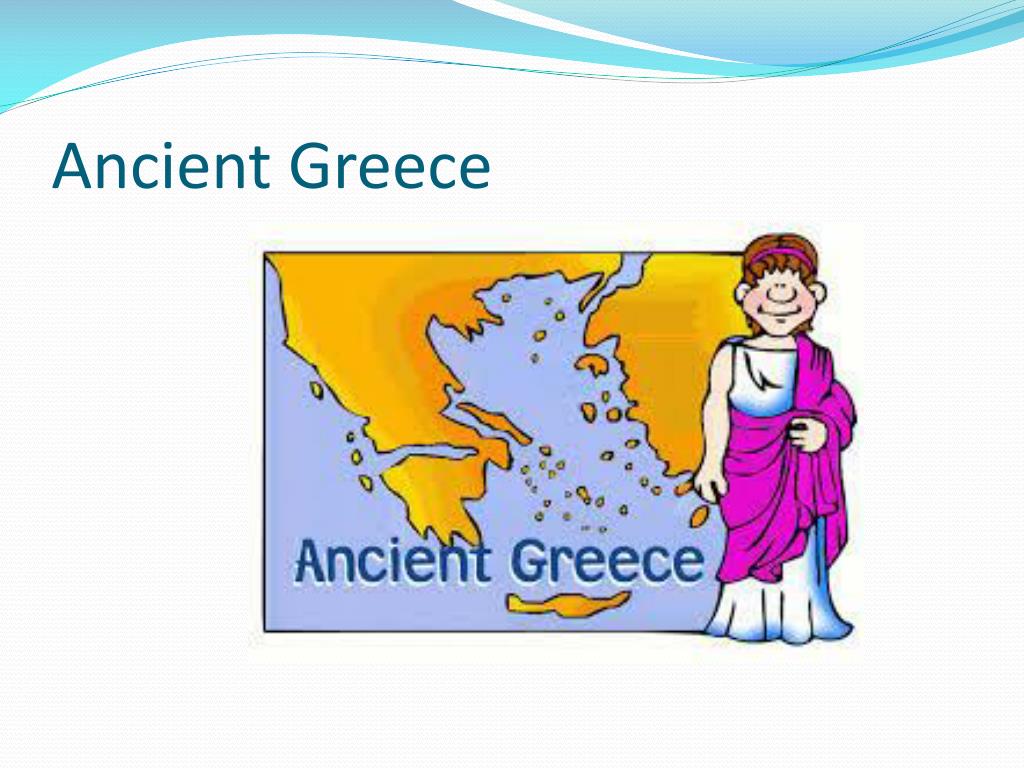 Ancient Greece

Ancient Greece